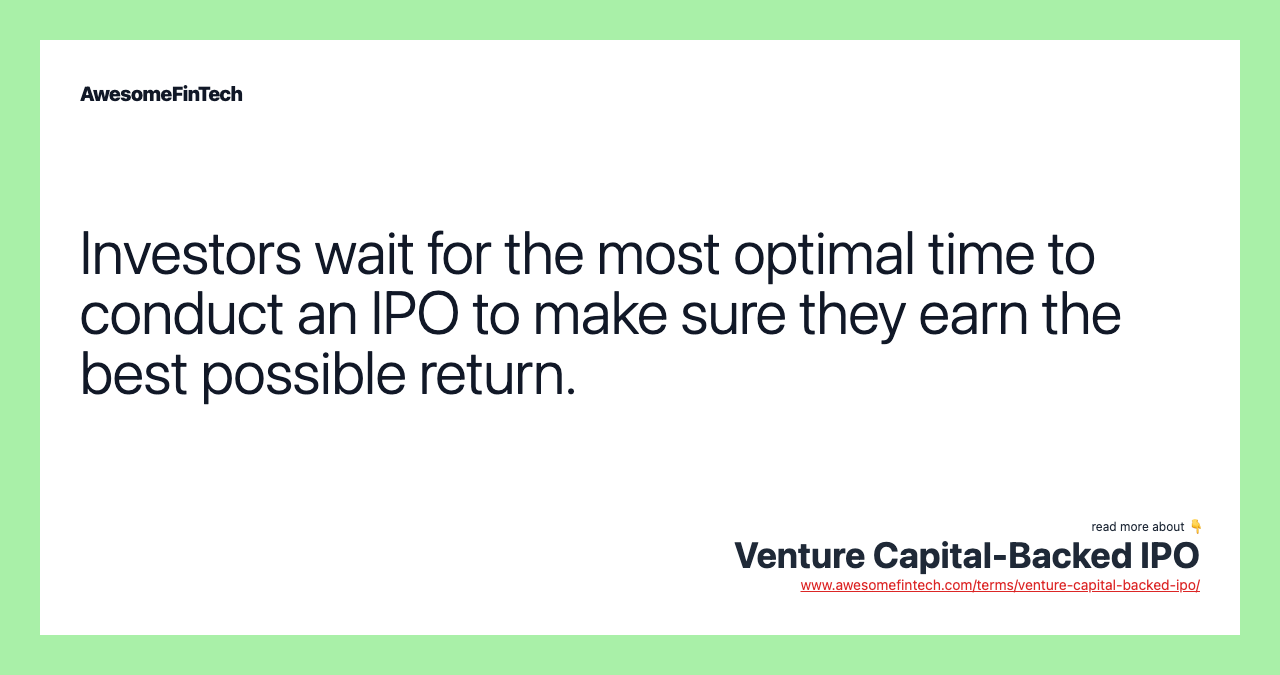 AwesomeFinTech

Investors wait for the most optimal time to conduct an IPO to make sure they earn the best possible return.

read more about 👇
Venture Capital-Backed IPO
www.awesomefintech.com/terms/venture-capital-backed-ipo/